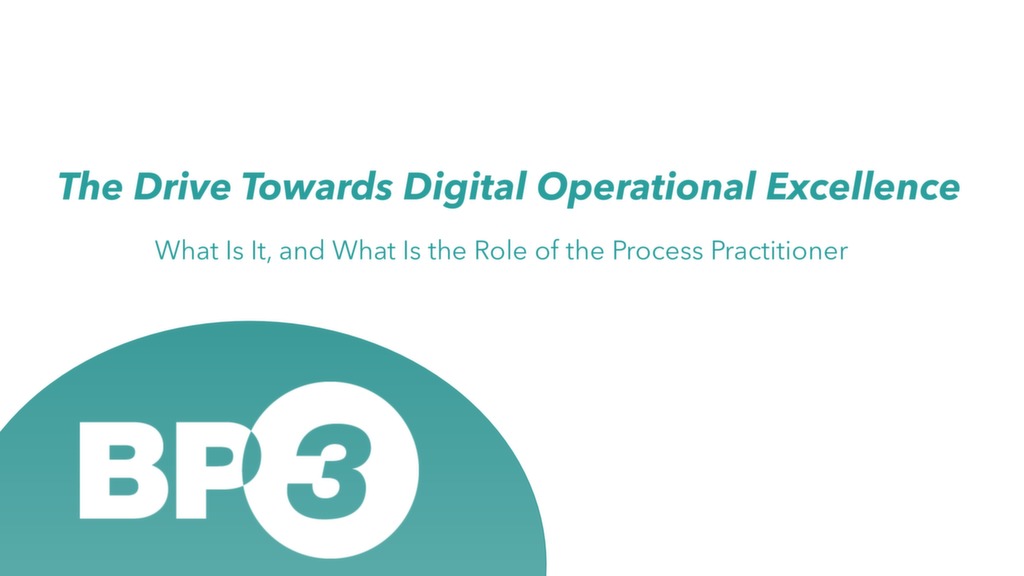 The Drive Towards Digital Operational Excellence

What Is It, and What Is the Role of the Process Practitioner

BP3